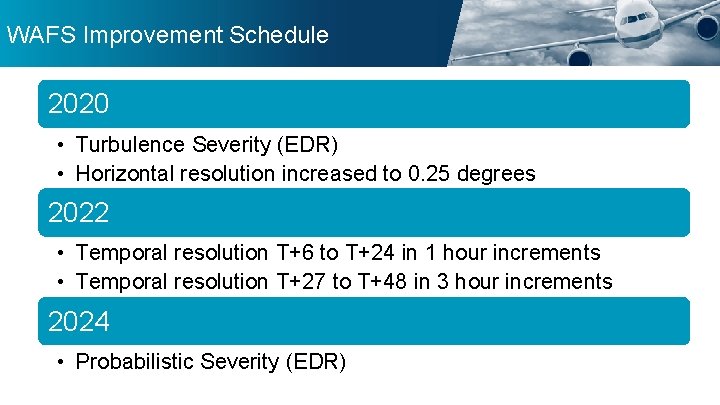 WAFS Improvement Schedule

2020

• Turbulence Severity (EDR)
• Horizontal resolution increased to 0.25 degrees

2022

• Temporal resolution T+6 to T+24 in 1 hour increments
• Temporal resolution T+27 to T+48 in 3 hour increments

2024

• Probabilistic Severity (EDR)